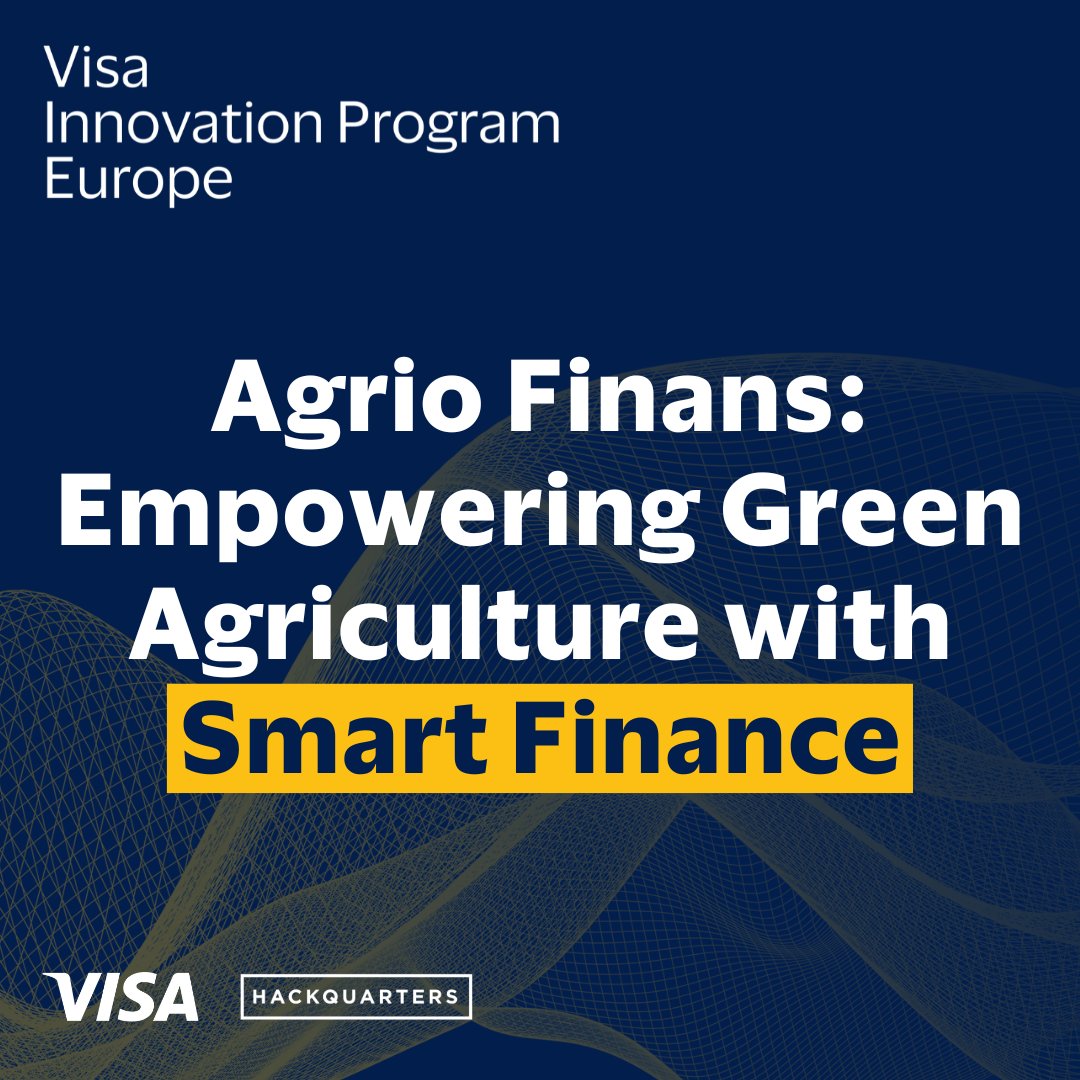 Visa
Innovation Program
Europe

Agrio Finans: Empowering Green Agriculture with Smart Finance

VISA HACKQUARTERS